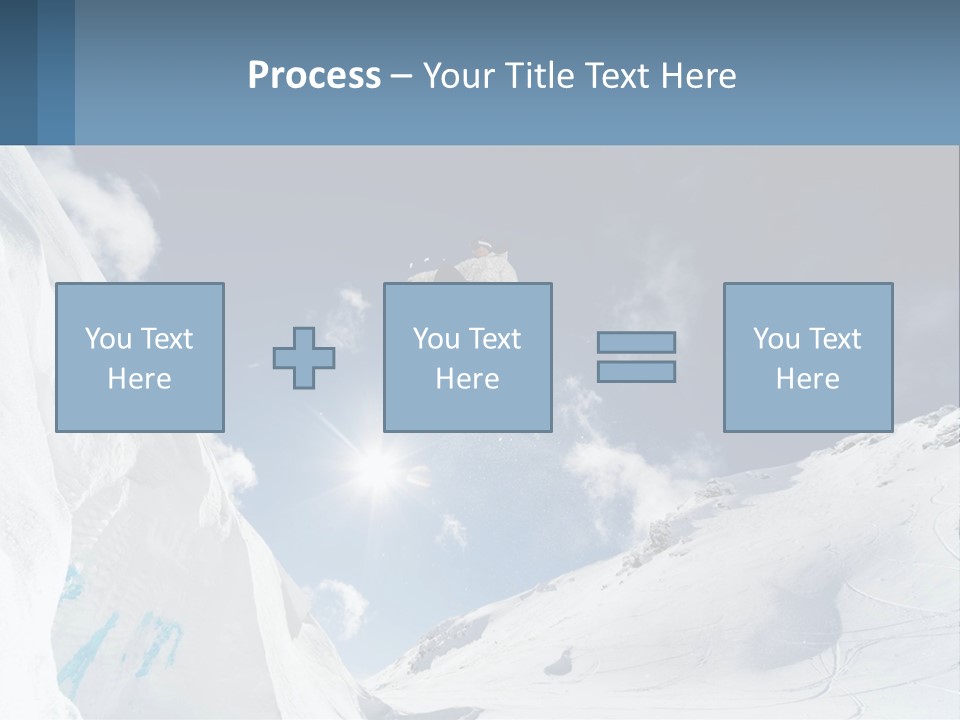 Process – Your Title Text Here

You Text Here

You Text Here

You Text Here